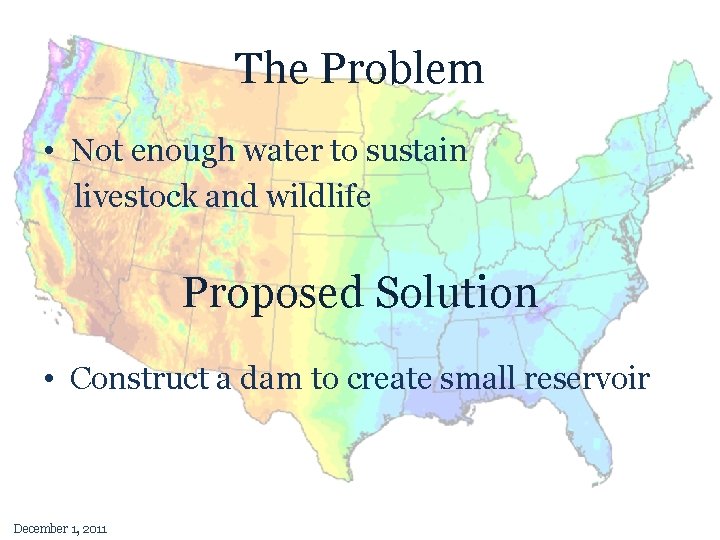 The Problem

• Not enough water to sustain livestock and wildlife

Proposed Solution

• Construct a dam to create small reservoir

December 1, 2011